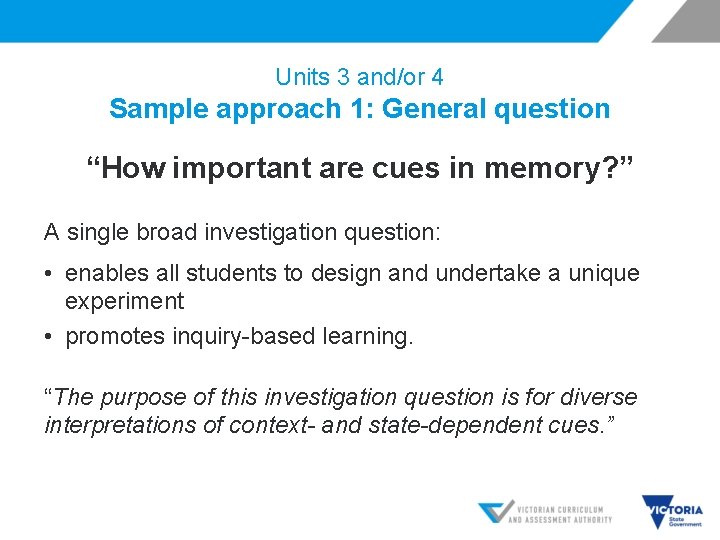 Units 3 and/or 4
Sample approach 1: General question

“How important are cues in memory?”

A single broad investigation question:

• enables all students to design and undertake a unique experiment
• promotes inquiry-based learning.

“The purpose of this investigation question is for diverse interpretations of context- and state-dependent cues.”

VICTORIAN CURRICULUM AND ASSESSMENT AUTHORITY

VICTORIA State Government